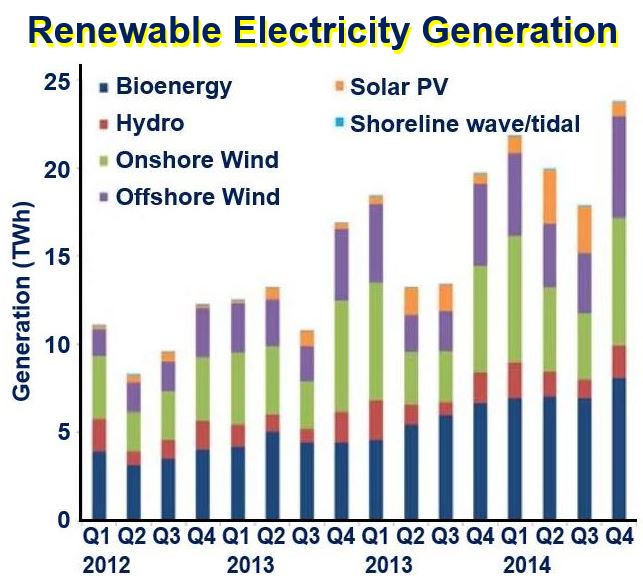 Renewable Electricity Generation

Bioenergy
Hydro
Onshore Wind
Offshore Wind
Solar PV
Shoreline wave/tidal

Generation (TWh)

25
20
15
10
5
0

Q1 Q2 Q3 Q4 Q1 Q2 Q3 Q4 Q1 Q2 Q3 Q4 Q1 Q2 Q3 Q4
2012 2013 2013 2014